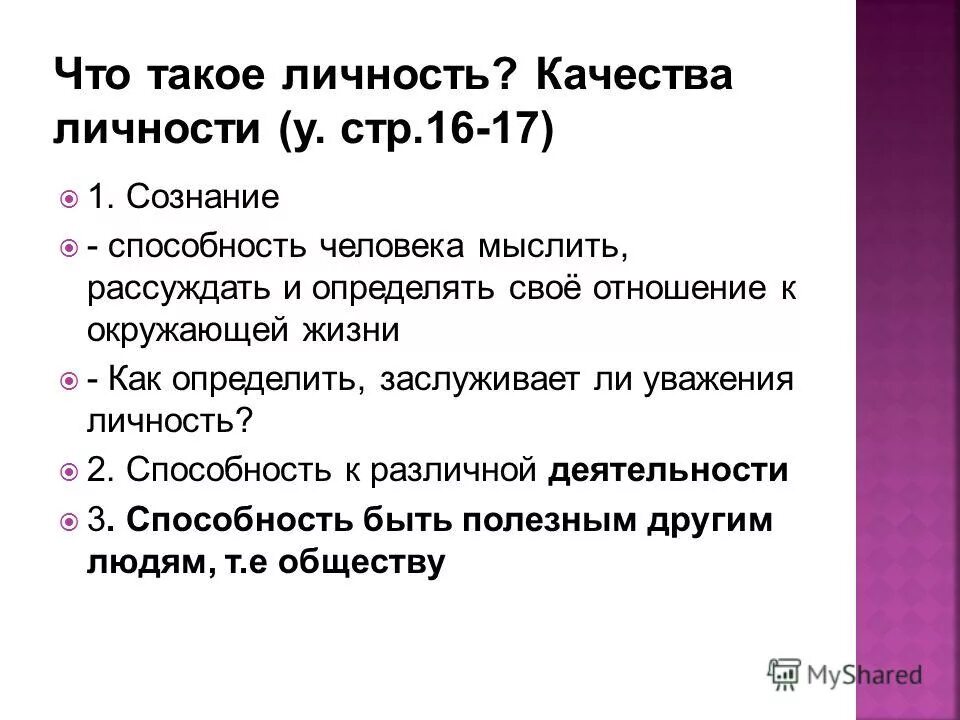 Что такое личность? Качества личности (у. стр.16-17)

1. Сознание

- способность человека мыслить, рассуждать и определять своё отношение к окружающей жизни

- Как определить, заслуживает ли уважения личность?

2. Способность к различной деятельности

3. Способность быть полезным другим людям, т.е обществу

MyShared